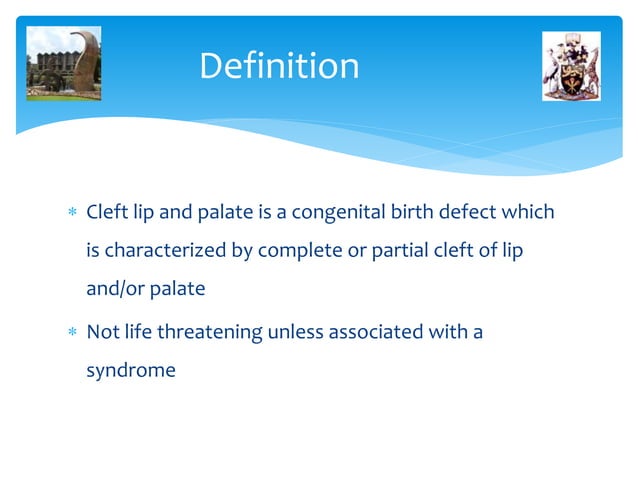 Definition

* Cleft lip and palate is a congenital birth defect which is characterized by complete or partial cleft of lip and/or palate
* Not life threatening unless associated with a syndrome